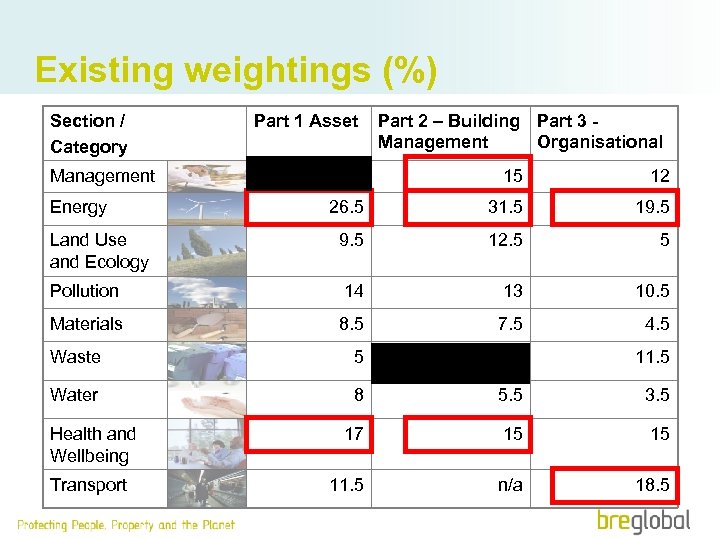 Existing weightings (%)

| Section / Category | Part 1 Asset | Part 2 – Building Management | Part 3 - Organisational |
|---|---|---|---|
| Management | | 15 | 12 |
| Energy | 26.5 | 31.5 | 19.5 |
| Land Use and Ecology | 9.5 | 12.5 | 5 |
| Pollution | 14 | 13 | 10.5 |
| Materials | 8.5 | 7.5 | 4.5 |
| Waste | 5 | | 11.5 |
| Water | 8 | 5.5 | 3.5 |
| Health and Wellbeing | 17 | 15 | 15 |
| Transport | 11.5 | n/a | 18.5 |

Protecting People, Property and the Planet

breglobal